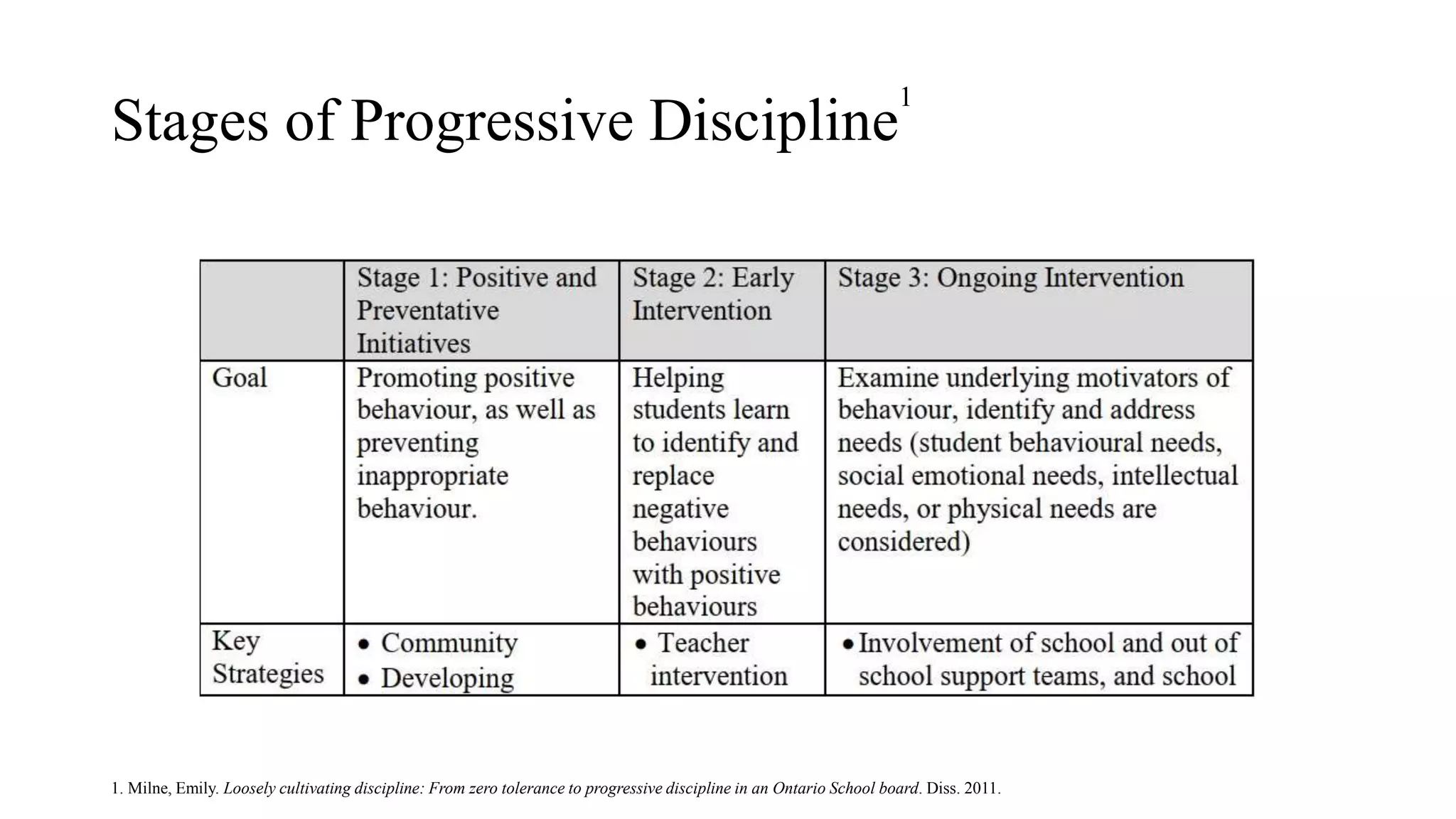 Stages of Progressive Discipline$^1$

| | Stage 1: Positive and Preventative Initiatives | Stage 2: Early Intervention | Stage 3: Ongoing Intervention |
|---|---|---|---|
| Goal | Promoting positive behaviour, as well as preventing inappropriate behaviour. | Helping students learn to identify and replace negative behaviours with positive behaviours | Examine underlying motivators of behaviour, identify and address needs (student behavioural needs, social emotional needs, intellectual needs, or physical needs are considered) |
| Key Strategies | • Community • Developing | • Teacher intervention | • Involvement of school and out of school support teams, and school |

1. Milne, Emily. Loosely cultivating discipline: From zero tolerance to progressive discipline in an Ontario School board. Diss. 2011.